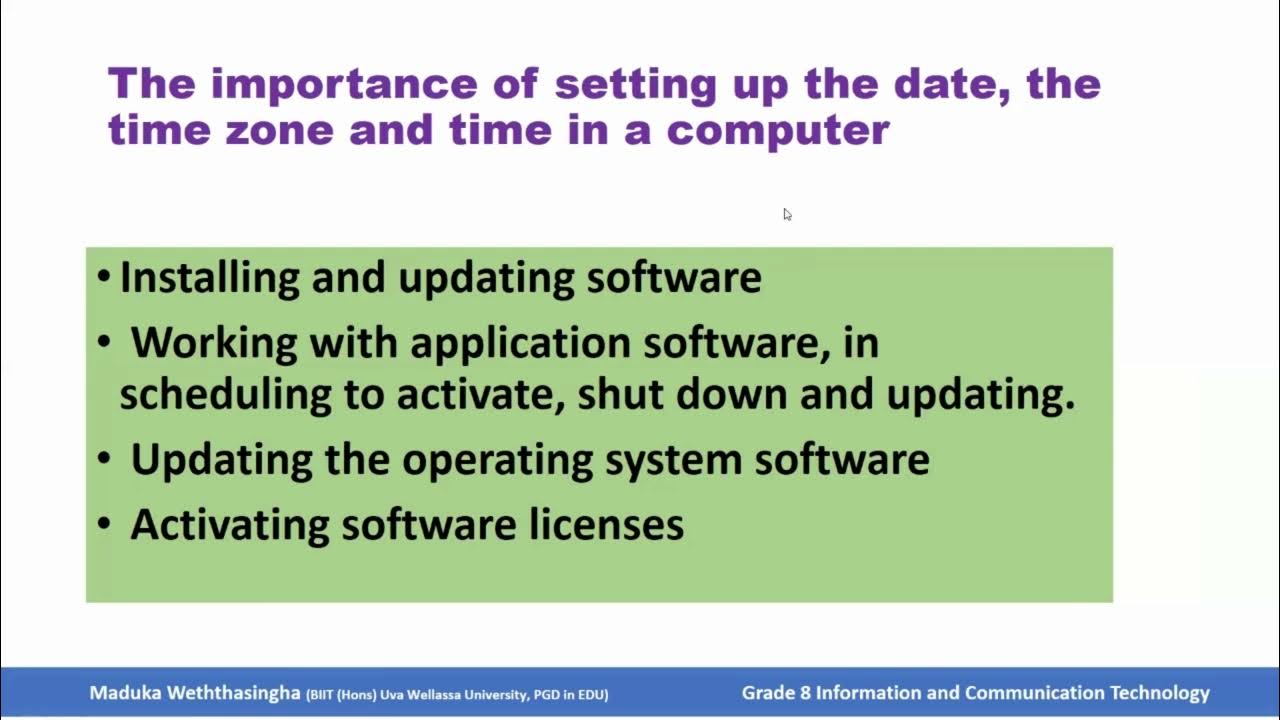 The importance of setting up the date, the time zone and time in a computer

• Installing and updating software
• Working with application software, in scheduling to activate, shut down and updating.
• Updating the operating system software
• Activating software licenses

Maduka Weththasingha (BIIT (Hons) Uva Wellassa University, PGD in EDU)

Grade 8 Information and Communication Technology